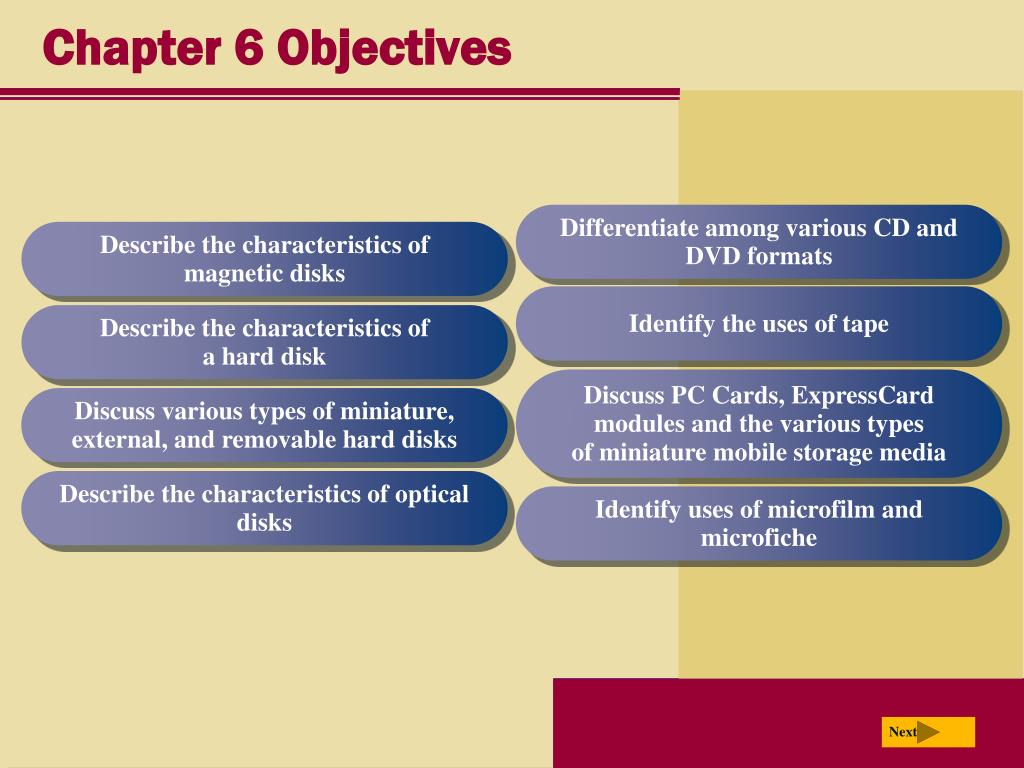 Chapter 6 Objectives

Describe the characteristics of magnetic disks

Describe the characteristics of a hard disk

Discuss various types of miniature, external, and removable hard disks

Describe the characteristics of optical disks

Differentiate among various CD and DVD formats

Identify the uses of tape

Discuss PC Cards, ExpressCard modules and the various types of miniature mobile storage media

Identify uses of microfilm and microfiche

Next